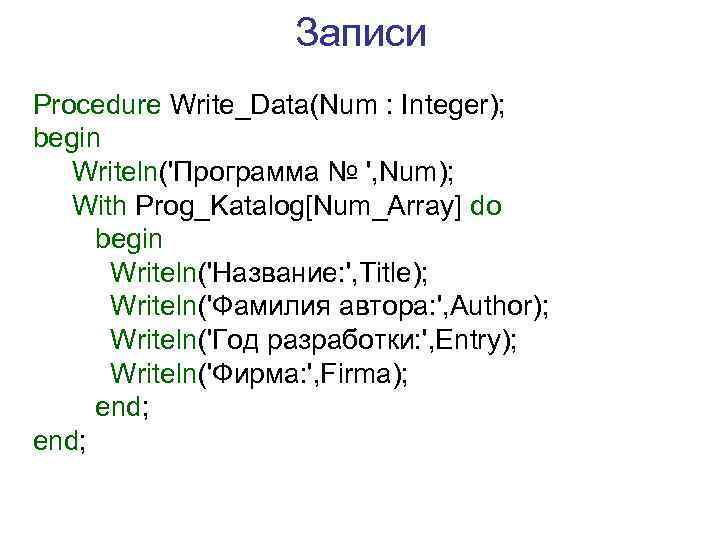 Записи

Procedure Write_Data(Num : Integer);
begin
Writeln('Программа № ',Num);
With Prog_Katalog[Num_Array] do
begin
Writeln('Название:',Title);
Writeln('Фамилия автора:',Author);
Writeln('Год разработки:',Entry);
Writeln('Фирма:',Firma);
end;
end;